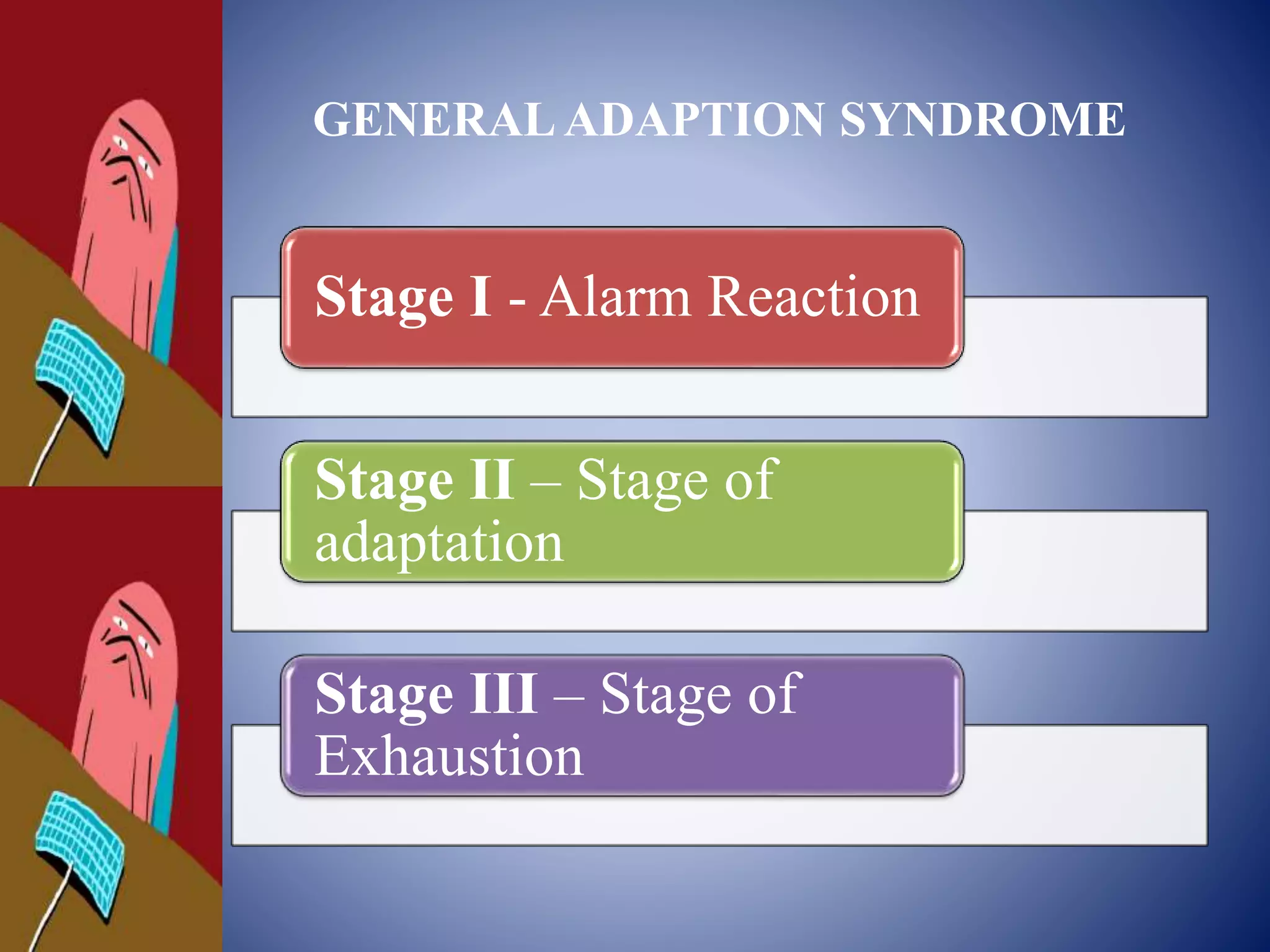 GENERAL ADAPTION SYNDROME

Stage I - Alarm Reaction

Stage II – Stage of adaptation

Stage III – Stage of Exhaustion